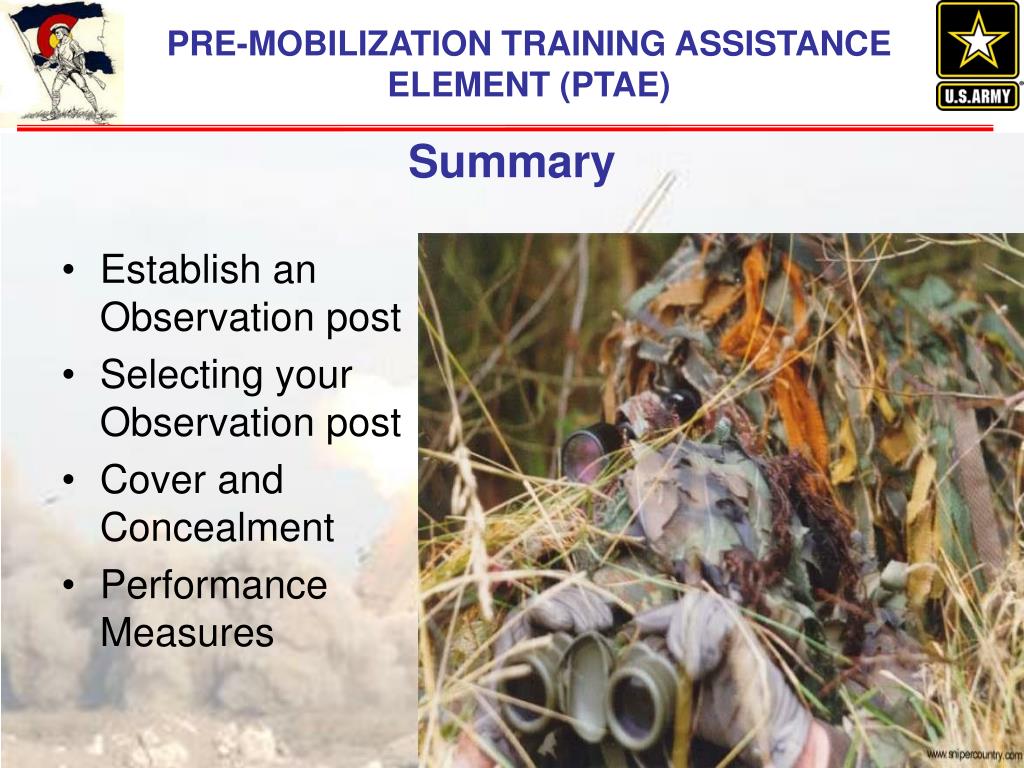 PRE-MOBILIZATION TRAINING ASSISTANCE ELEMENT (PTAE)

U.S.ARMY

Summary

• Establish an Observation post
• Selecting your Observation post
• Cover and Concealment
• Performance Measures

www.snipercountry.com